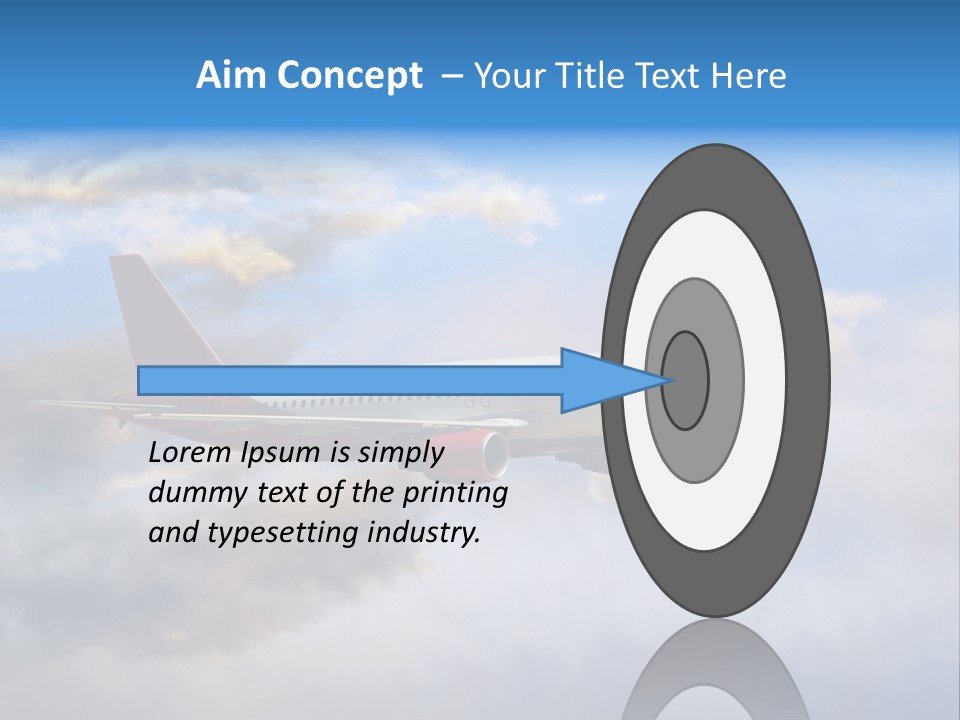 Aim Concept – Your Title Text Here

Lorem Ipsum is simply dummy text of the printing and typesetting industry.